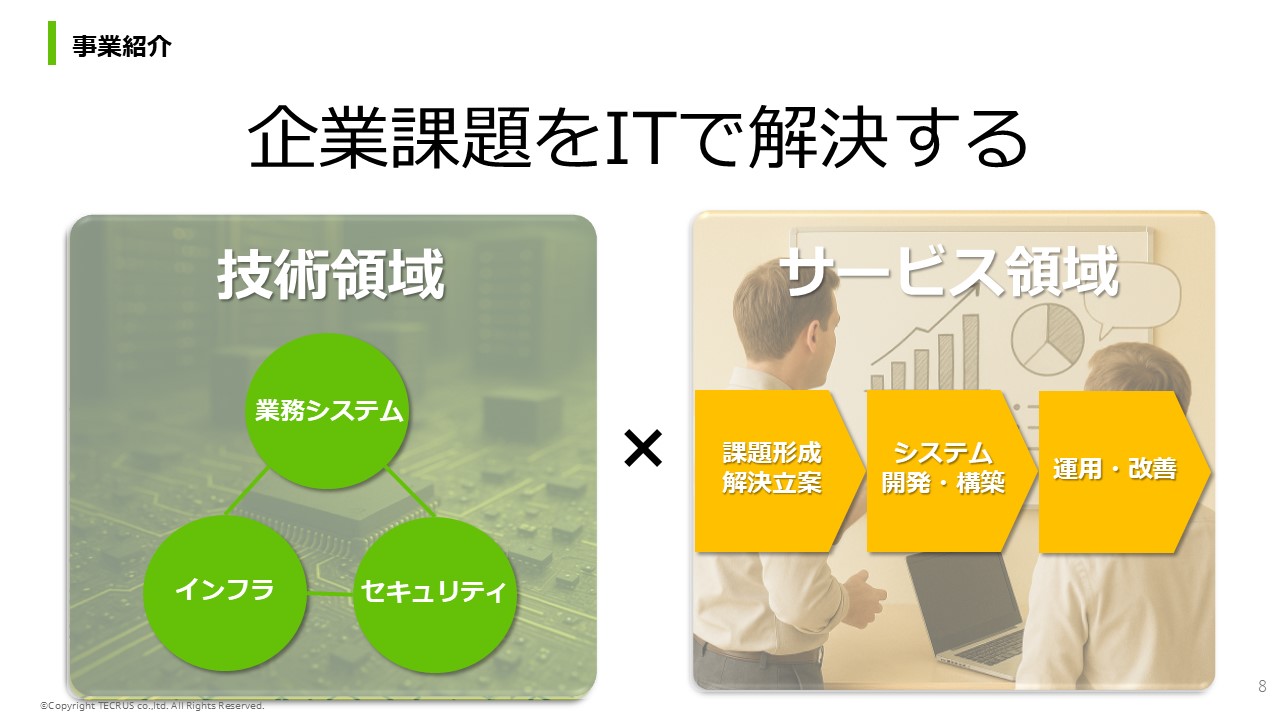 事業紹介

企業課題をITで解決する

技術領域

業務システム

インフラ

セキュリティ

×

サービス領域

課題形成
解決立案

システム
開発・構築

運用・改善

8

©Copyright TECRUS co.,ltd. All Rights Reserved.